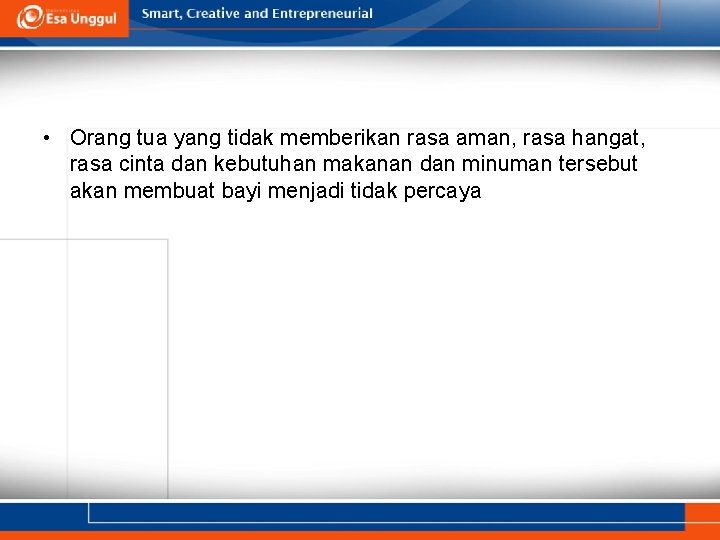 Esa Unggul

Smart, Creative and Entrepreneurial

• Orang tua yang tidak memberikan rasa aman, rasa hangat, rasa cinta dan kebutuhan makanan dan minuman tersebut akan membuat bayi menjadi tidak percaya